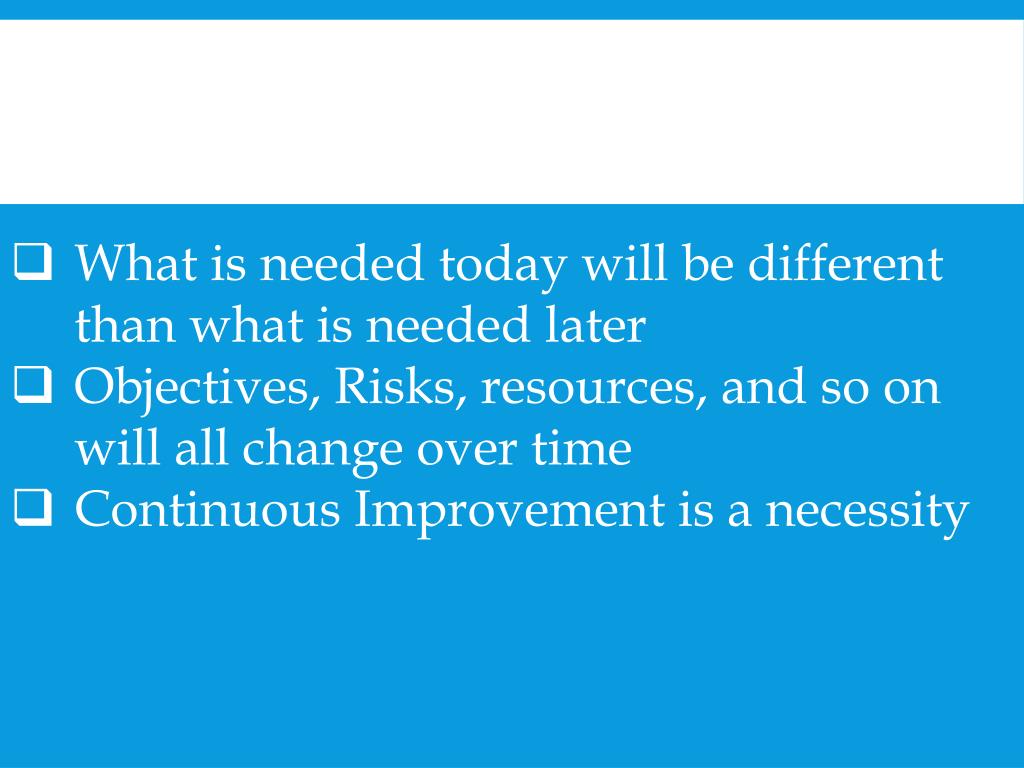 ❑ What is needed today will be different than what is needed later
❑ Objectives, Risks, resources, and so on will all change over time
❑ Continuous Improvement is a necessity